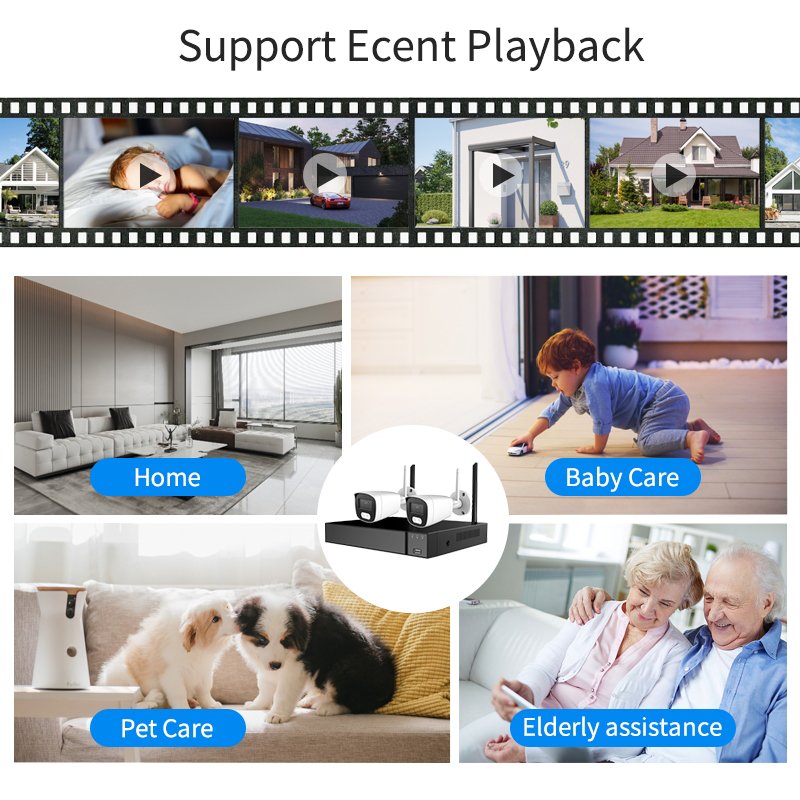 Support Ecent Playback

Home

Baby Care

Pet Care

Elderly assistance